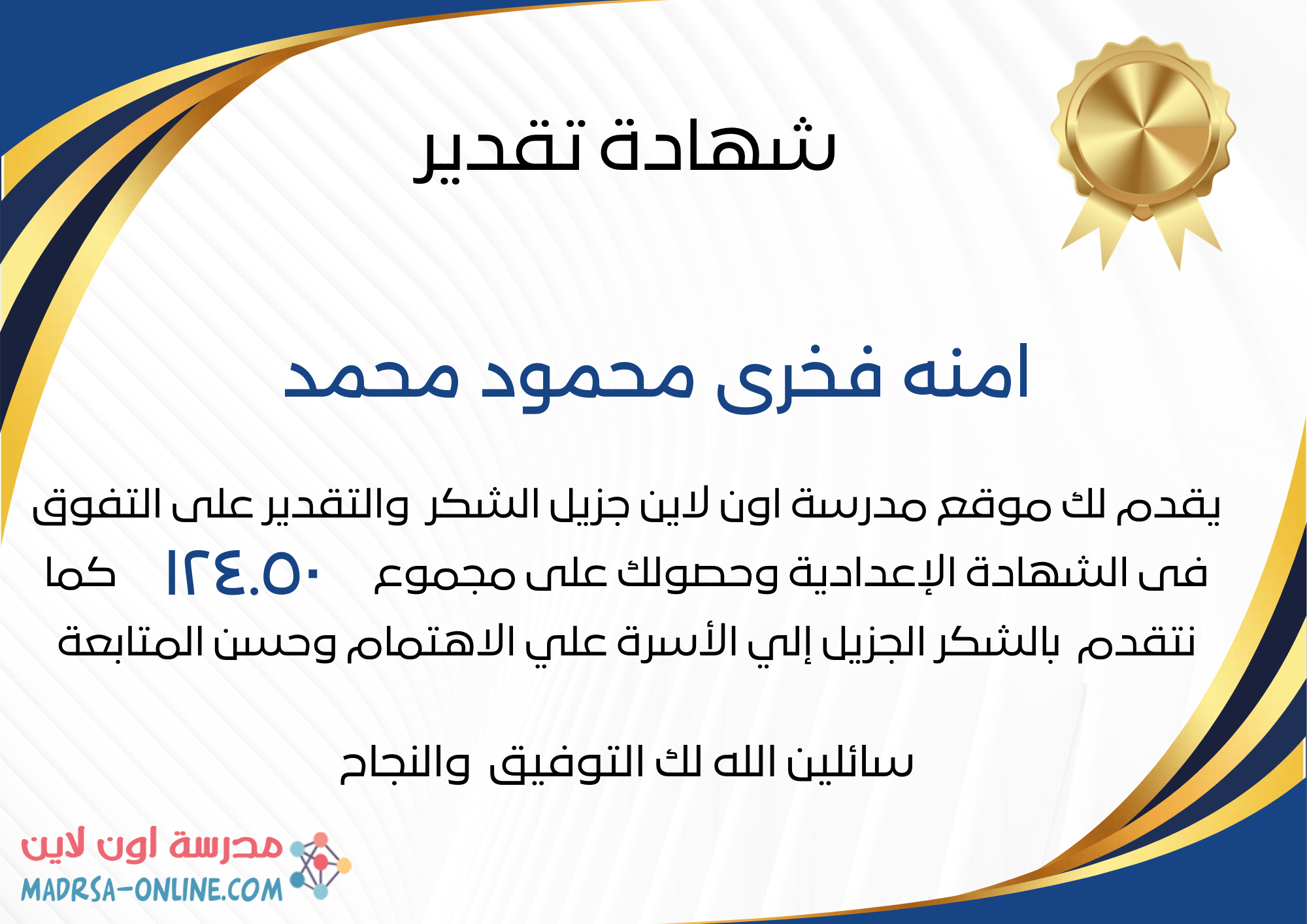 شهادة تقدير

امنه فخرى محمود محمد

يقدم لك موقع مدرسة اون لاين جزيل الشكر والتقدير على التفوق فى الشهادة الإعدادية وحصولك على مجموع ١٢٤.٥٠ كما نتقدم بالشكر الجزيل إلي الأسرة علي الاهتمام وحسن المتابعة

سائلين الله لك التوفيق والنجاح

مدرسة اون لاين
MADRSA-ONLINE.COM